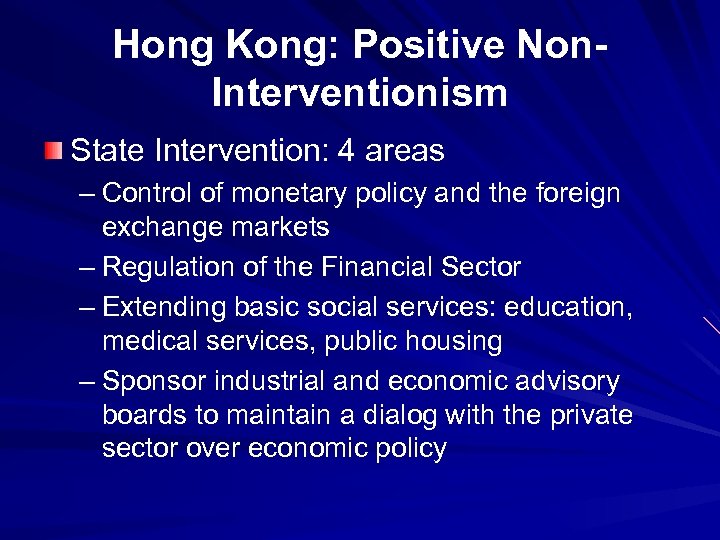 Hong Kong: Positive Non-Interventionism

State Intervention: 4 areas

– Control of monetary policy and the foreign exchange markets

– Regulation of the Financial Sector

– Extending basic social services: education, medical services, public housing

– Sponsor industrial and economic advisory boards to maintain a dialog with the private sector over economic policy